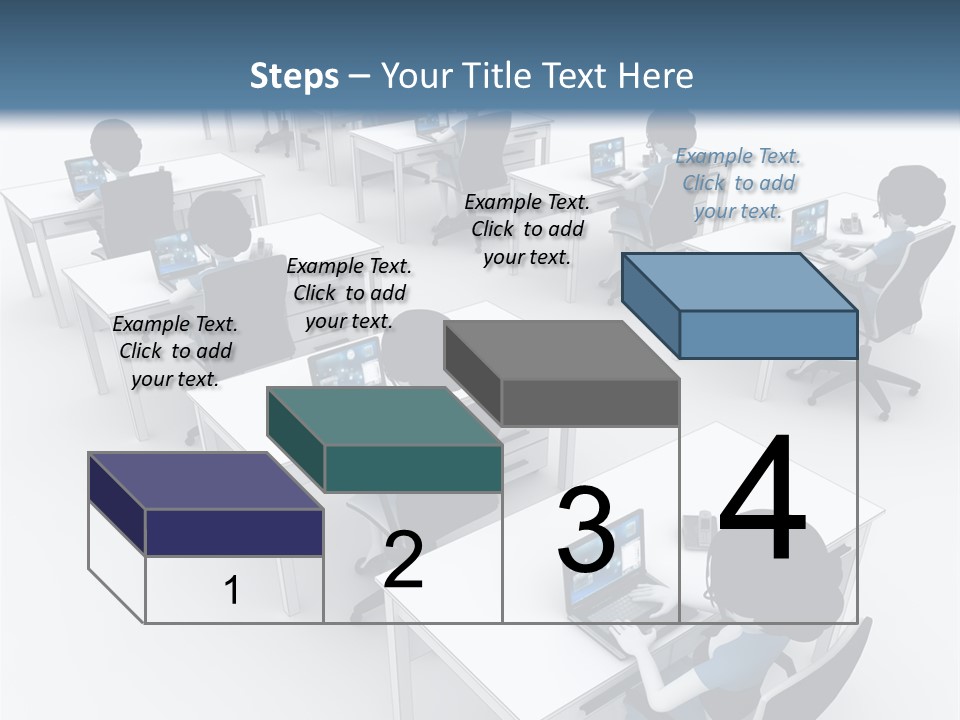 Steps – Your Title Text Here

Example Text. Click to add your text.

Example Text. Click to add your text.

Example Text. Click to add your text.

Example Text. Click to add your text.

1

2

3

4